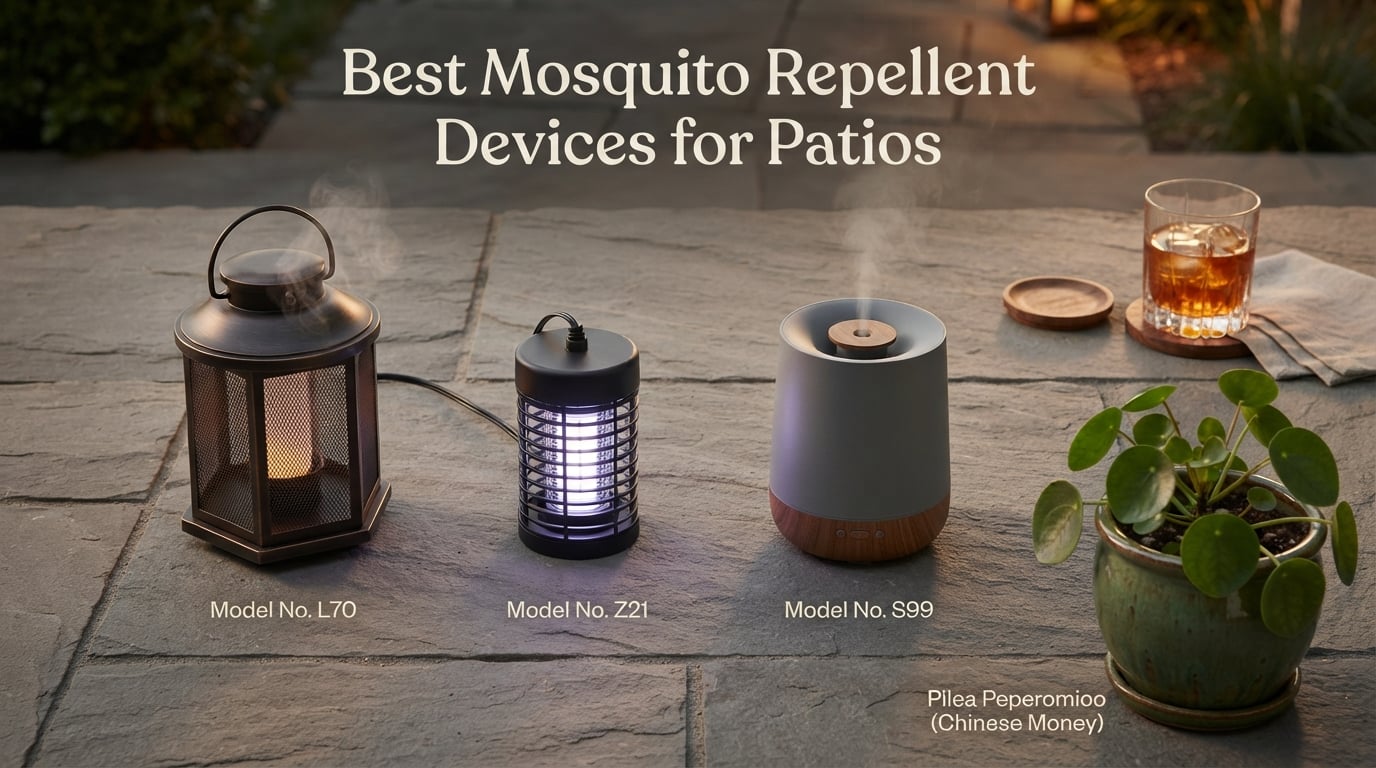 Best Mosquito Repellent Devices for Patios

Model No. L70

Model No. Z21

Model No. S99

Pilea Peperomioo
(Chinese Money)